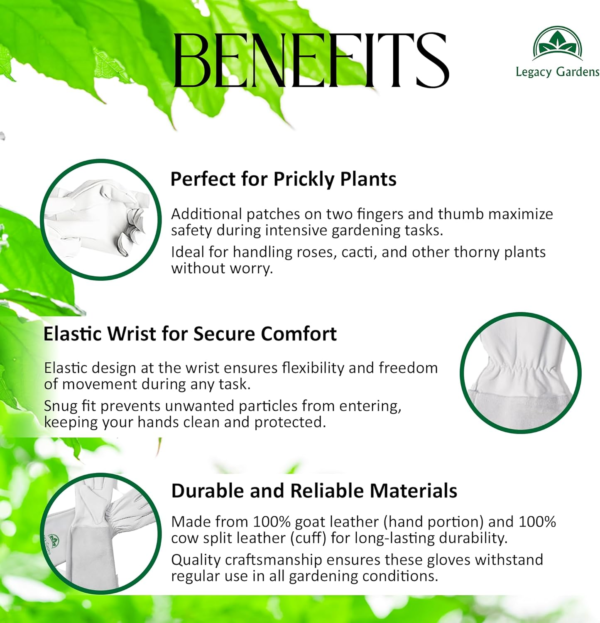 BENEFITS

Legacy Gardens

Perfect for Prickly Plants

Additional patches on two fingers and thumb maximize safety during intensive gardening tasks.

Ideal for handling roses, cacti, and other thorny plants without worry.

Elastic Wrist for Secure Comfort

Elastic design at the wrist ensures flexibility and freedom of movement during any task.

Snug fit prevents unwanted particles from entering, keeping your hands clean and protected.

Durable and Reliable Materials

Made from 100% goat leather (hand portion) and 100% cow split leather (cuff) for long-lasting durability.

Quality craftsmanship ensures these gloves withstand regular use in all gardening conditions.